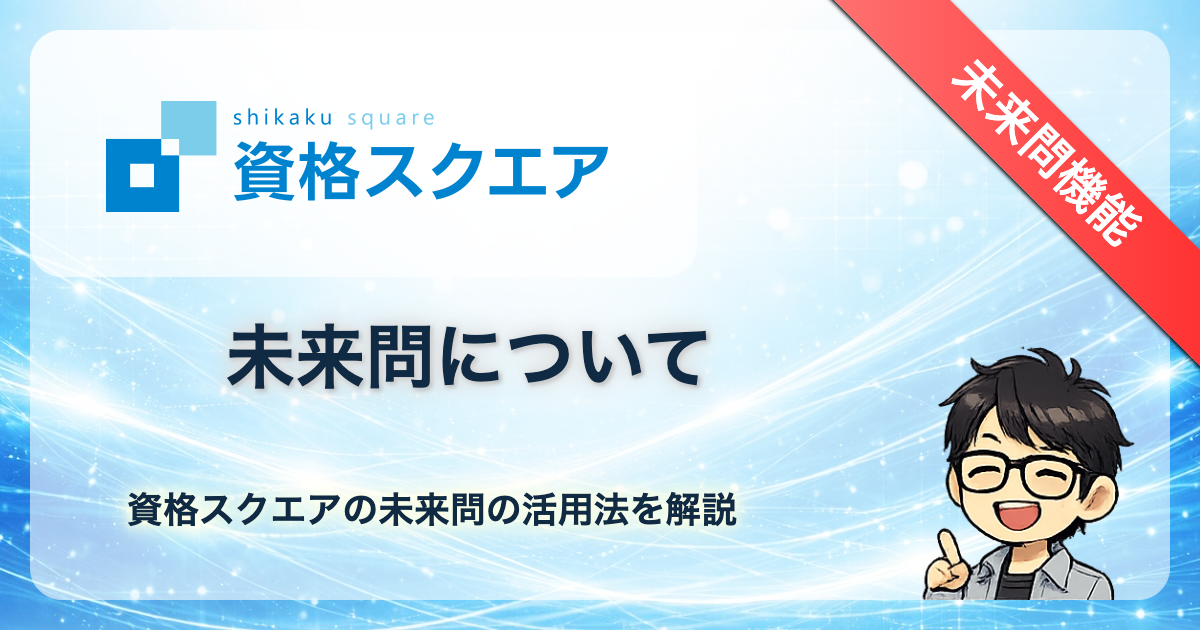 shikaku square
資格スクエア

未来問機能

未来問について

資格スクエアの未来問の活用法を解説